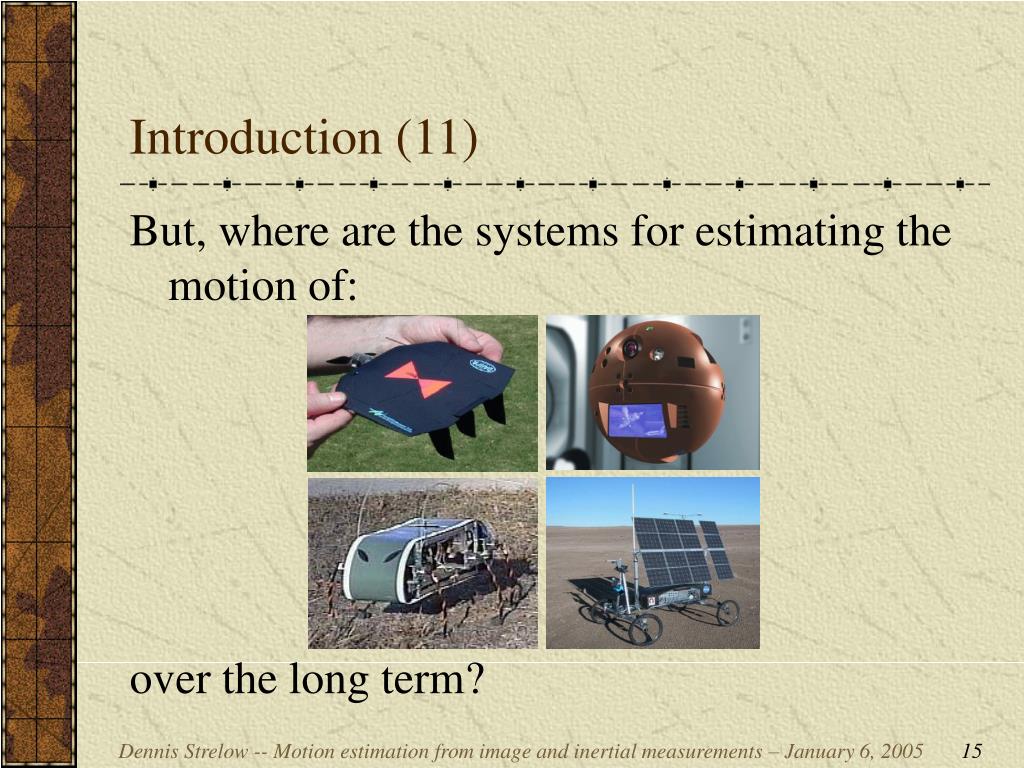 Introduction (11)

But, where are the systems for estimating the motion of:

over the long term?

Dennis Strelow -- Motion estimation from image and inertial measurements – January 6, 2005 15